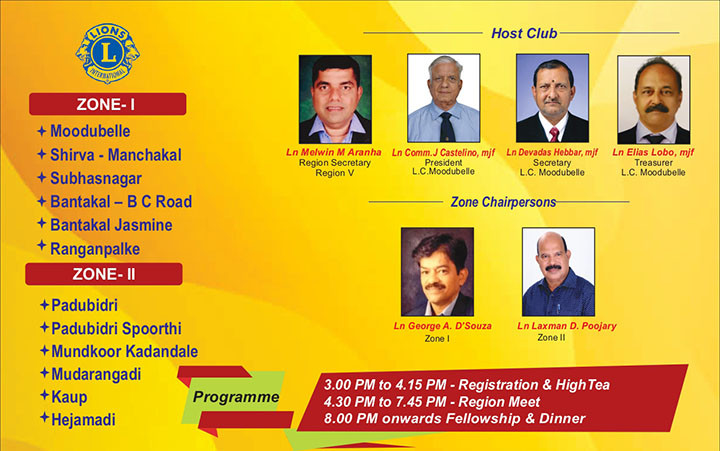 LIONS
L
INTERNATIONAL

ZONE- I

+ Moodubelle
+ Shirva - Manchakal
+ Subhasnagar
+ Bantakal – B C Road
+ Bantakal Jasmine
+ Ranganpalke

ZONE- II

+ Padubidri
+ Padubidri Spoorthi
+ Mundkoor Kadandale
+ Mudarangadi
+ Kaup
+ Hejamadi

Host Club

Ln Melwin M Aranha
Region Secretary
Region V

Ln Comm.J Castelino, mjf
President
L.C.Moodubelle

Ln Devadas Hebbar, mjf
Secretary
L.C. Moodubelle

Ln Elias Lobo, mjf
Treasurer
L.C. Moodubelle

Zone Chairpersons

Ln George A. D'Souza
Zone I

Ln Laxman D. Poojary
Zone II

Programme

3.00 PM to 4.15 PM - Registration & HighTea
4.30 PM to 7.45 PM - Region Meet
8.00 PM onwards Fellowship & Dinner